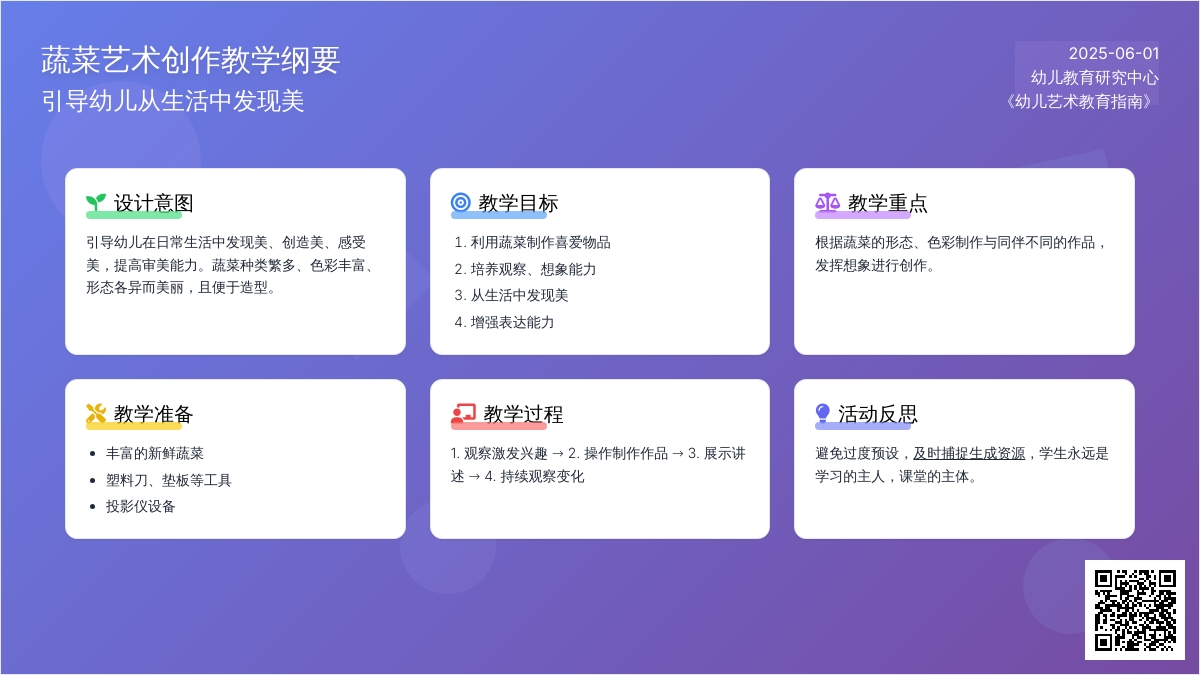 蔬菜艺术创作教学纲要
引导幼儿从生活中发现美

2025-06-01
幼儿教育研究中心
《幼儿艺术教育指南》

设计意图
引导幼儿在日常生活中发现美、创造美、感受美，提高审美能力。蔬菜种类繁多、色彩丰富、形态各异而美丽，且便于造型。

教学目标
1. 利用蔬菜制作喜爱物品
2. 培养观察、想象能力
3. 从生活中发现美
4. 增强表达能力

教学重点
根据蔬菜的形态、色彩制作与同伴不同的作品，发挥想象进行创作。

教学准备
- 丰富的新鲜蔬菜
- 塑料刀、垫板等工具
- 投影仪设备

教学过程
1. 观察激发兴趣 → 2. 操作制作作品 → 3. 展示讲述 → 4. 持续观察变化

活动反思
避免过度预设，及时捕捉生成资源，学生永远是学习的主人，课堂的主体。